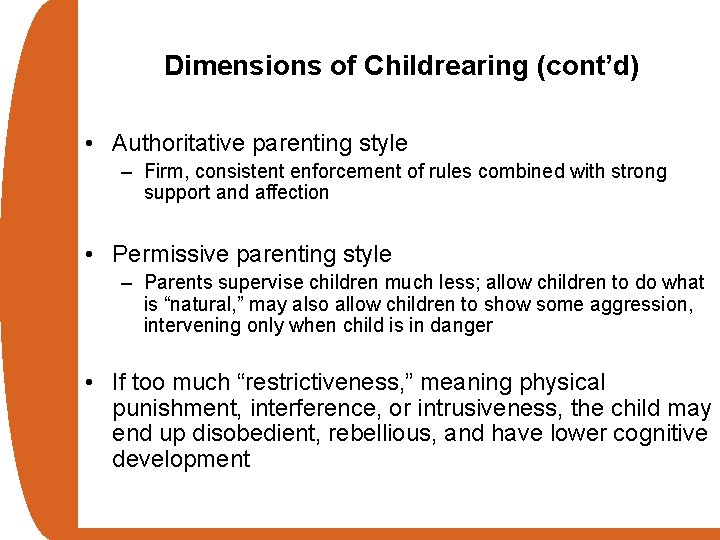 Dimensions of Childrearing (cont’d)

• Authoritative parenting style
– Firm, consistent enforcement of rules combined with strong support and affection

• Permissive parenting style
– Parents supervise children much less; allow children to do what is “natural,” may also allow children to show some aggression, intervening only when child is in danger

• If too much “restrictiveness,” meaning physical punishment, interference, or intrusiveness, the child may end up disobedient, rebellious, and have lower cognitive development